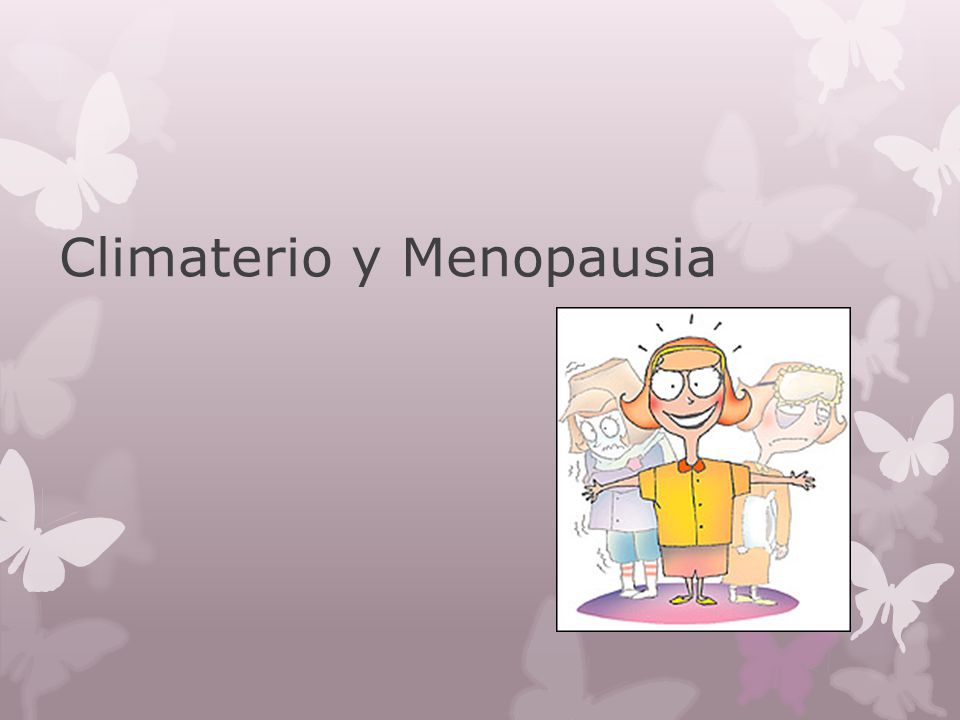 Climaterio y Menopausia